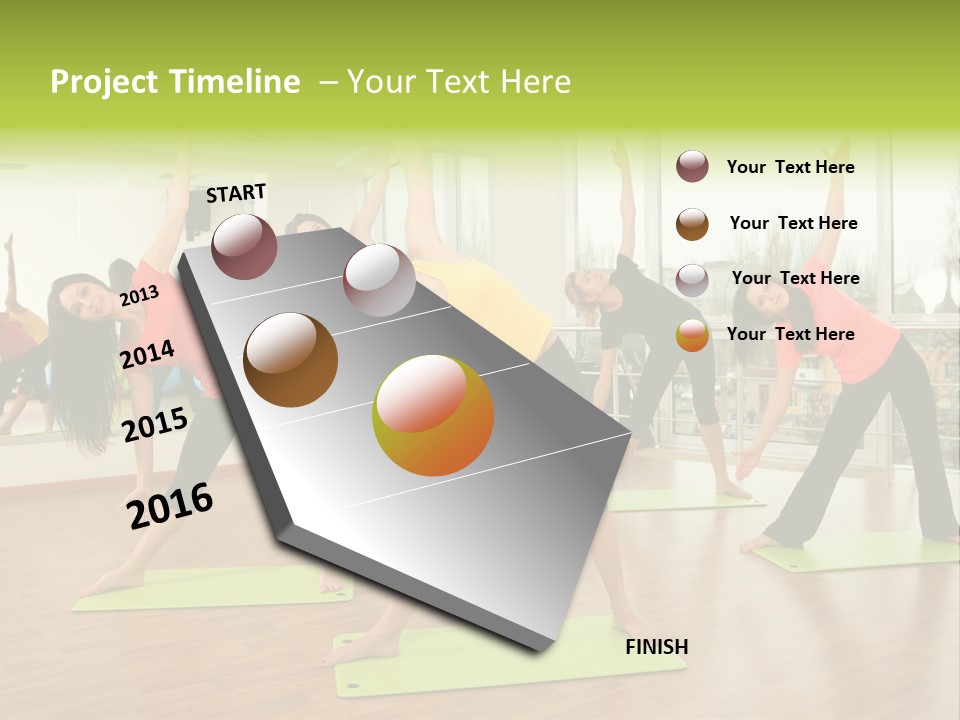 Project Timeline – Your Text Here

START

2013

2014

2015

2016

FINISH

Your Text Here

Your Text Here

Your Text Here

Your Text Here